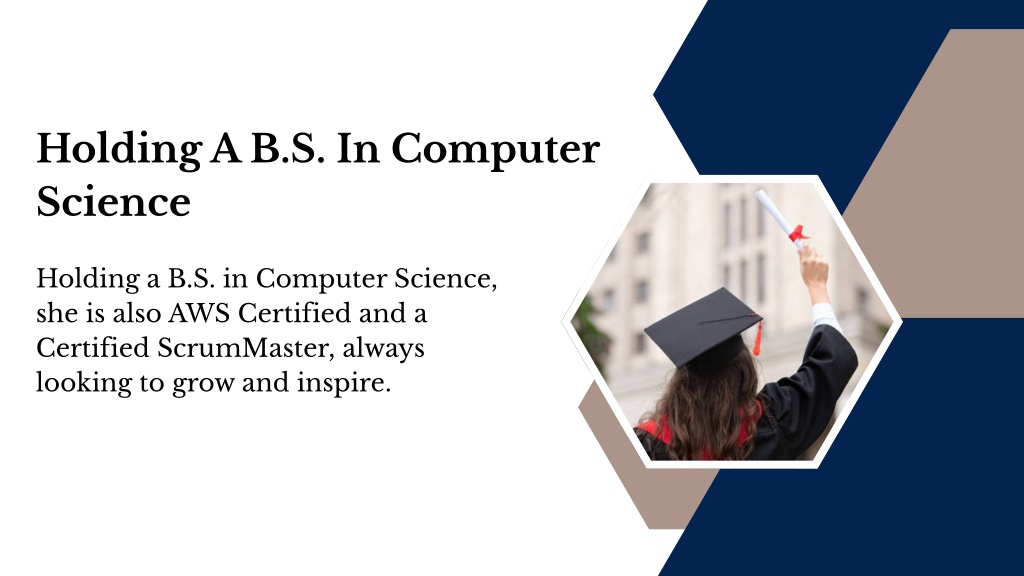 Holding A B.S. In Computer Science

Holding a B.S. in Computer Science, she is also AWS Certified and a Certified ScrumMaster, always looking to grow and inspire.